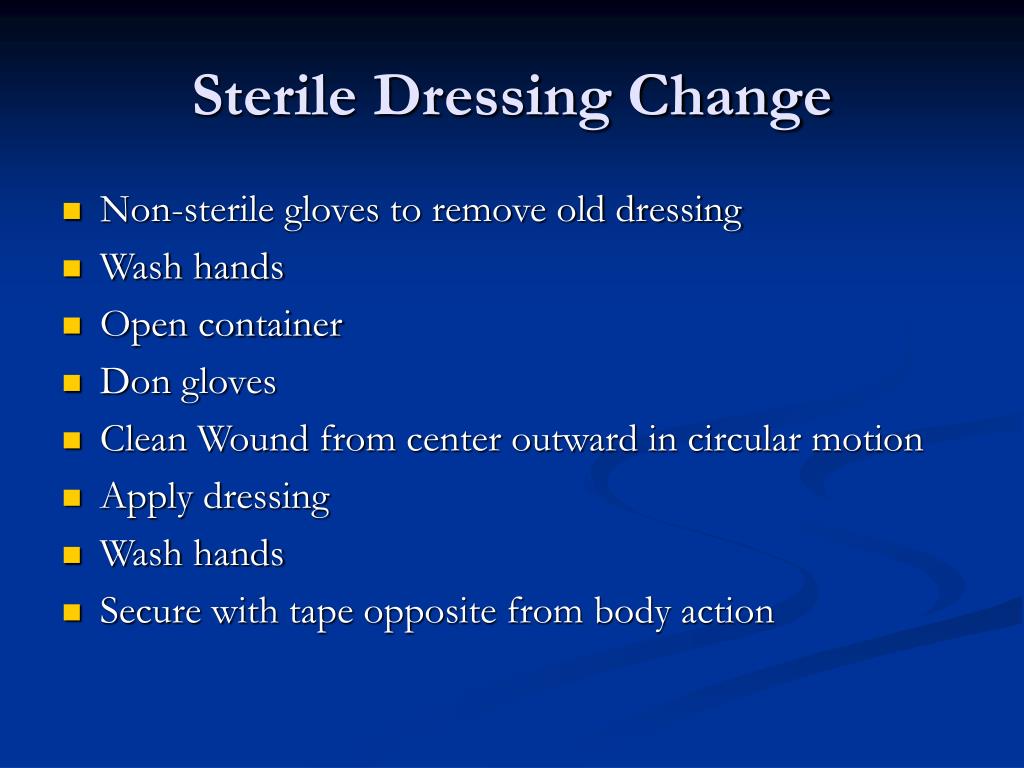 Sterile Dressing Change

- Non-sterile gloves to remove old dressing
- Wash hands
- Open container
- Don gloves
- Clean Wound from center outward in circular motion
- Apply dressing
- Wash hands
- Secure with tape opposite from body action